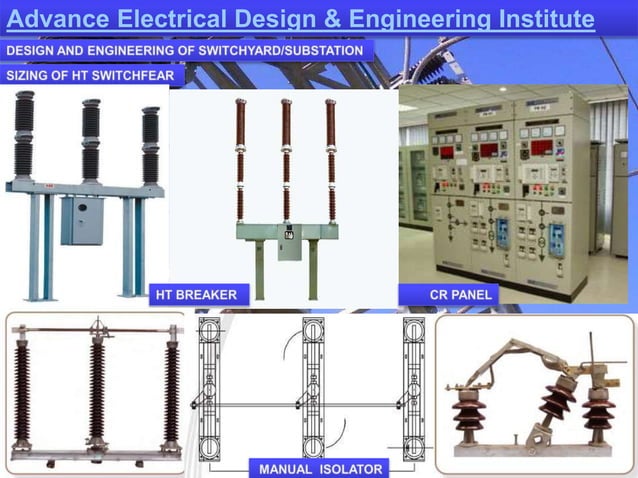 Advance Electrical Design & Engineering Institute

DESIGN AND ENGINEERING OF SWITCHYARD/SUBSTATION

SIZING OF HT SWITCHFEAR

HT BREAKER

CR PANEL

MANUAL ISOLATOR